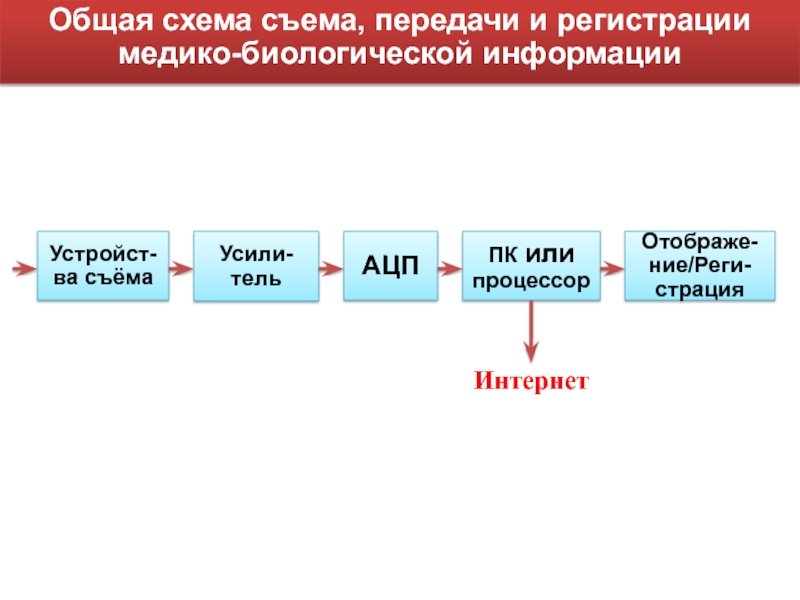 Общая схема съема, передачи и регистрации медико-биологической информации

Устройства съёма

Усилитель

АЦП

ПК или процессор

Отображение/Регистрация

Интернет